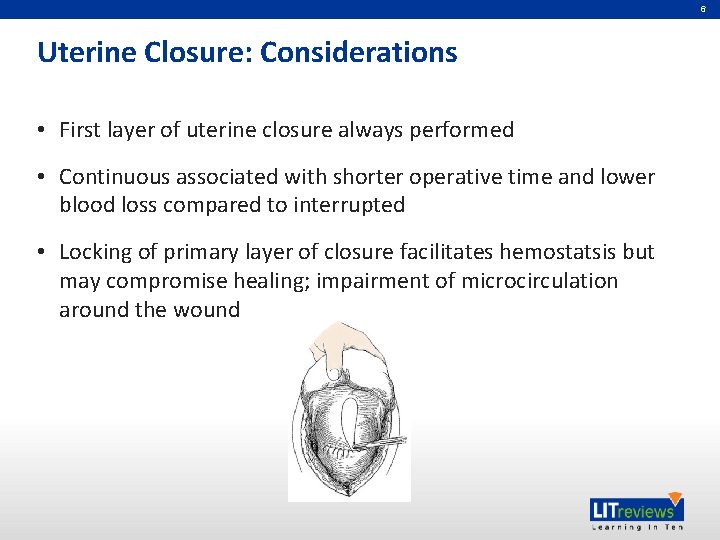 6

Uterine Closure: Considerations

• First layer of uterine closure always performed

• Continuous associated with shorter operative time and lower blood loss compared to interrupted

• Locking of primary layer of closure facilitates hemostatsis but may compromise healing; impairment of microcirculation around the wound

LITreviews
Learning In Ten